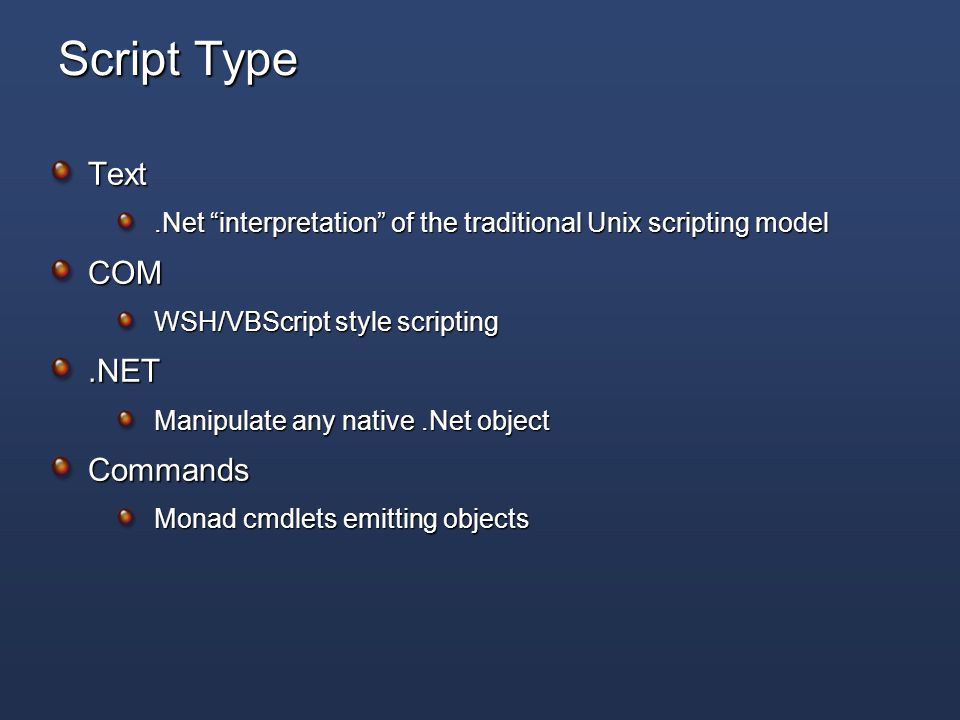 Script Type

Text

.Net “interpretation” of the traditional Unix scripting model

COM

WSH/VBScript style scripting

.NET

Manipulate any native .Net object

Commands

Monad cmdlets emitting objects